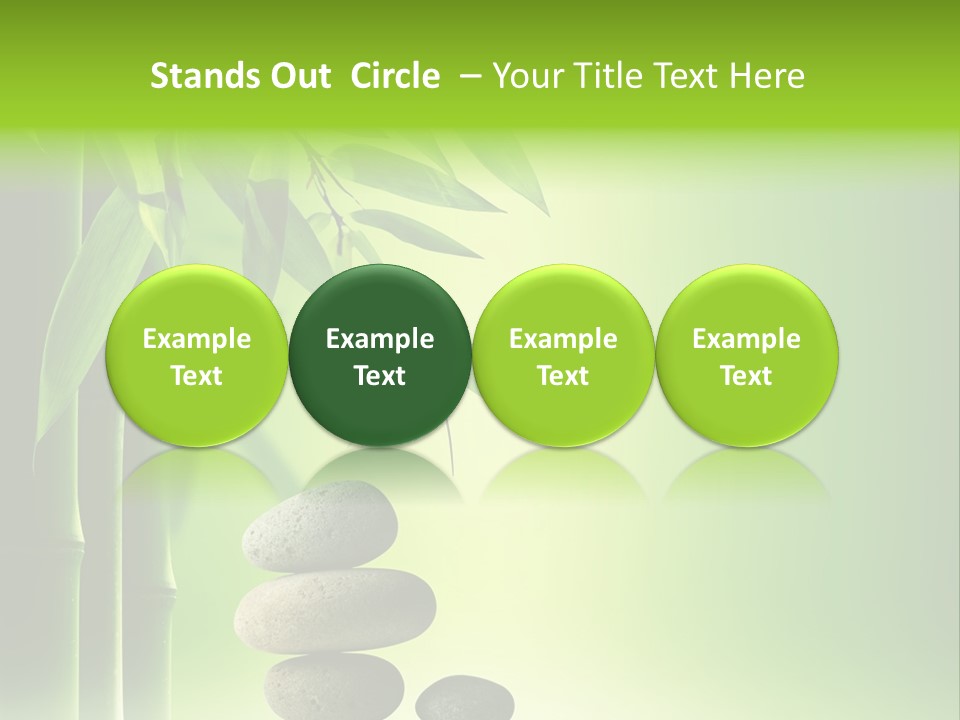 Stands Out Circle – Your Title Text Here

Example Text

Example Text

Example Text

Example Text